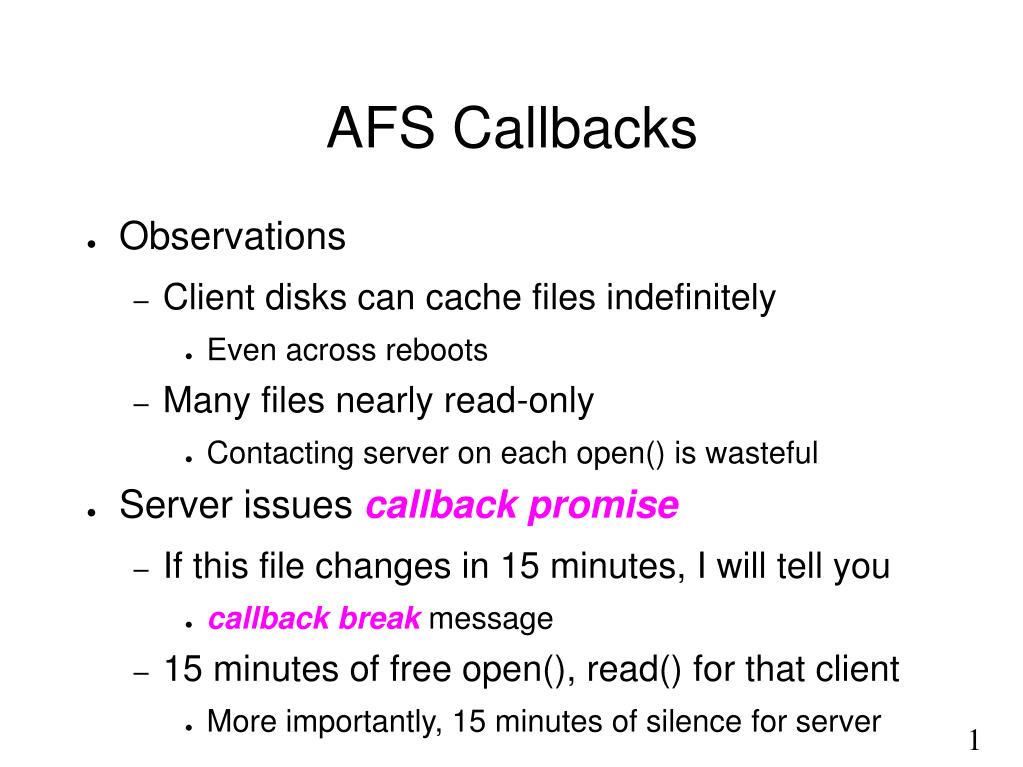 AFS Callbacks

● Observations

– Client disks can cache files indefinitely

● Even across reboots

– Many files nearly read-only

● Contacting server on each open() is wasteful

● Server issues callback promise

– If this file changes in 15 minutes, I will tell you

● callback break message

– 15 minutes of free open(), read() for that client

● More importantly, 15 minutes of silence for server

1